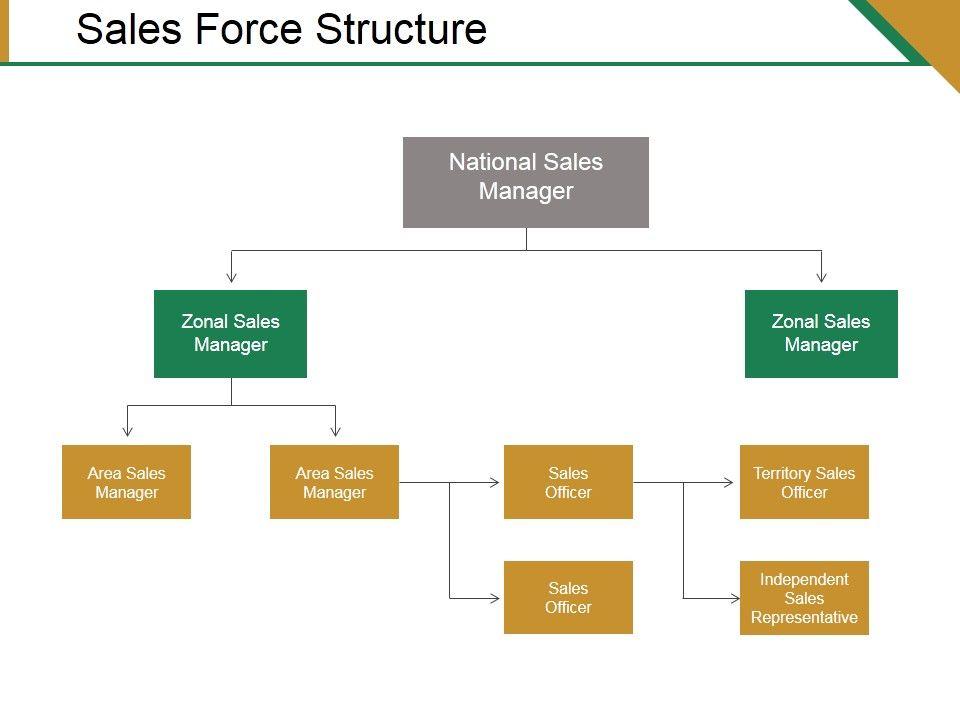 Sales Force Structure

National Sales Manager

Zonal Sales Manager

Zonal Sales Manager

Area Sales Manager

Area Sales Manager

Sales Officer

Territory Sales Officer

Sales Officer

Independent Sales Representative